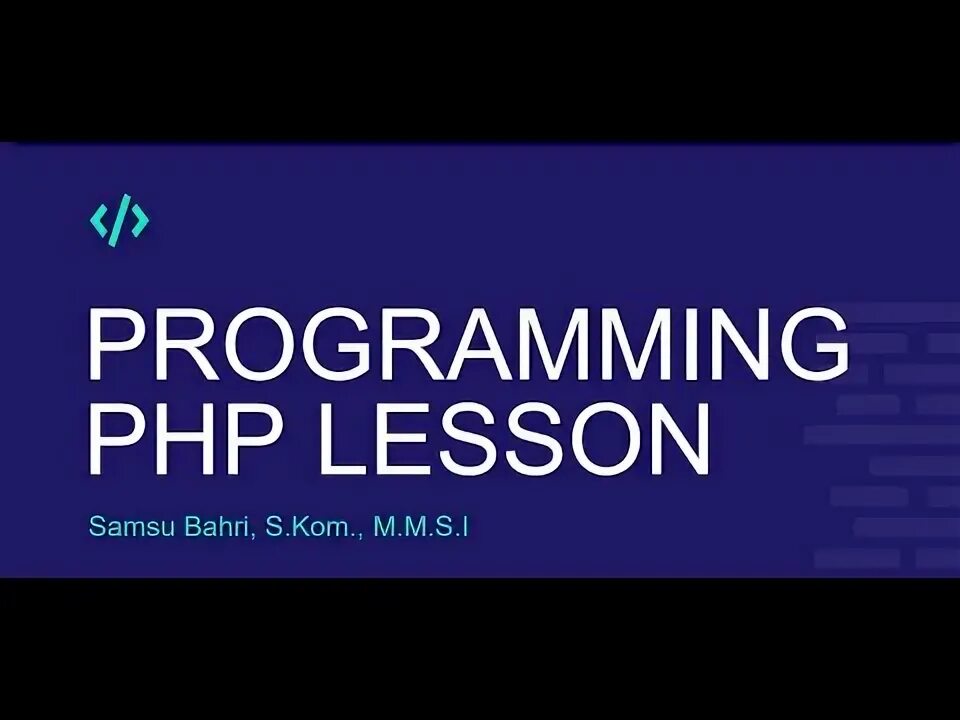 </>

PROGRAMMING PHP LESSON

Samsu Bahri, S.Kom., M.M.S.I